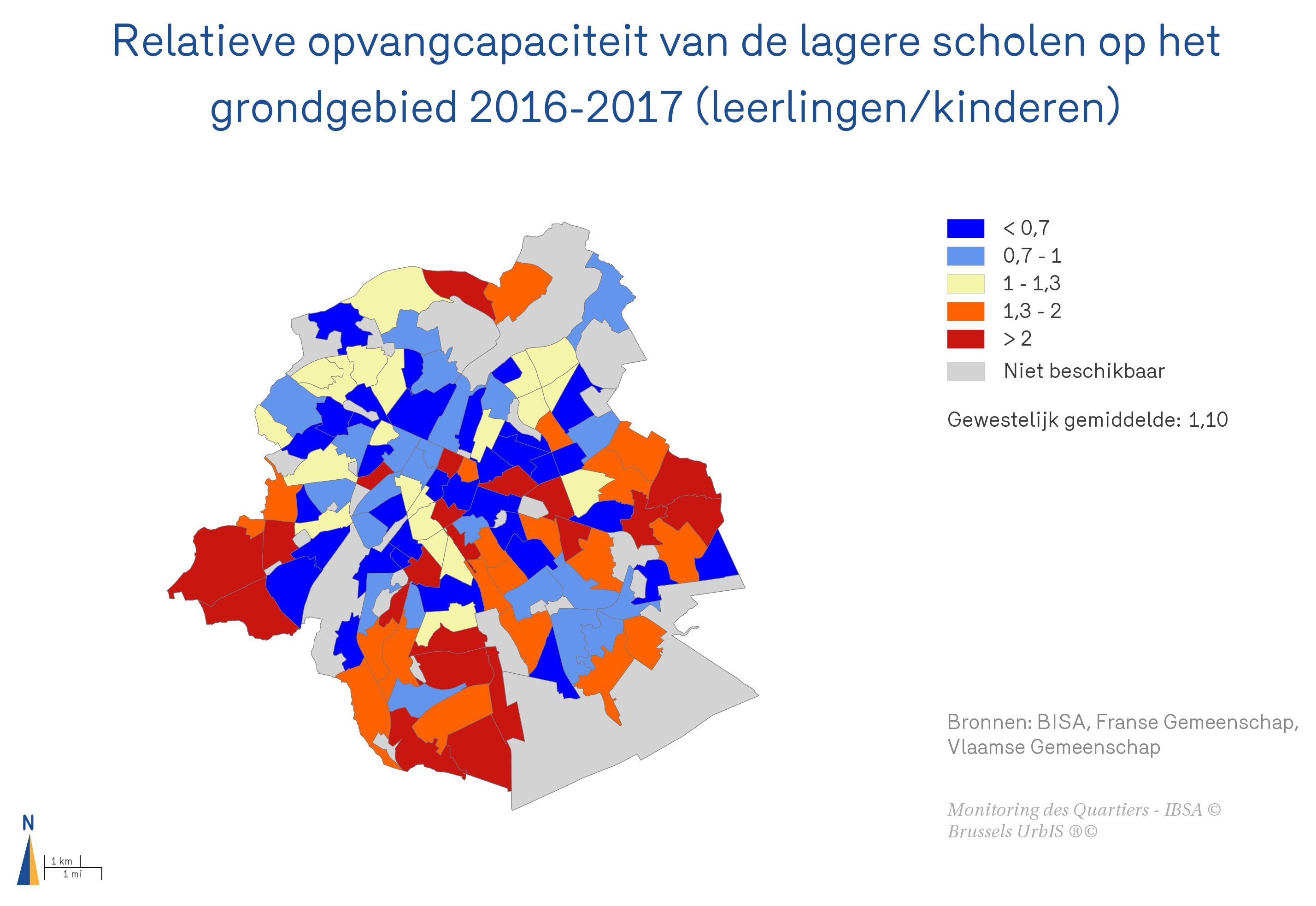 Relatieve opvangcapaciteit van de lagere scholen op het grondgebied 2016-2017 (leerlingen/kinderen)

< 0,7
0,7 - 1
1 - 1,3
1,3 - 2
> 2
Niet beschikbaar

Gewestelijk gemiddelde: 1,10

Bronnen: BISA, Franse Gemeenschap, Vlaamse Gemeenschap

Monitoring des Quartiers - IBSA ©
Brussels UrbIS ®©

N
1 km
1 mi